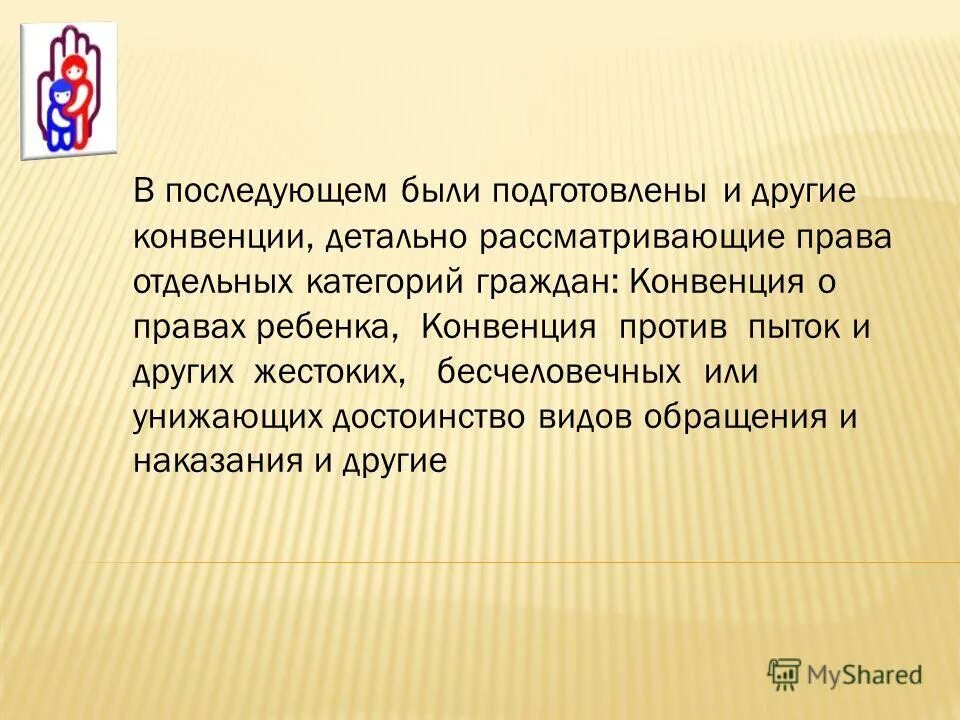 В последующем были подготовлены и другие конвенции, детально рассматривающие права отдельных категорий граждан: Конвенция о правах ребенка, Конвенция против пыток и других жестоких, бесчеловечных или унижающих достоинство видов обращения и наказания и другие

MyShared